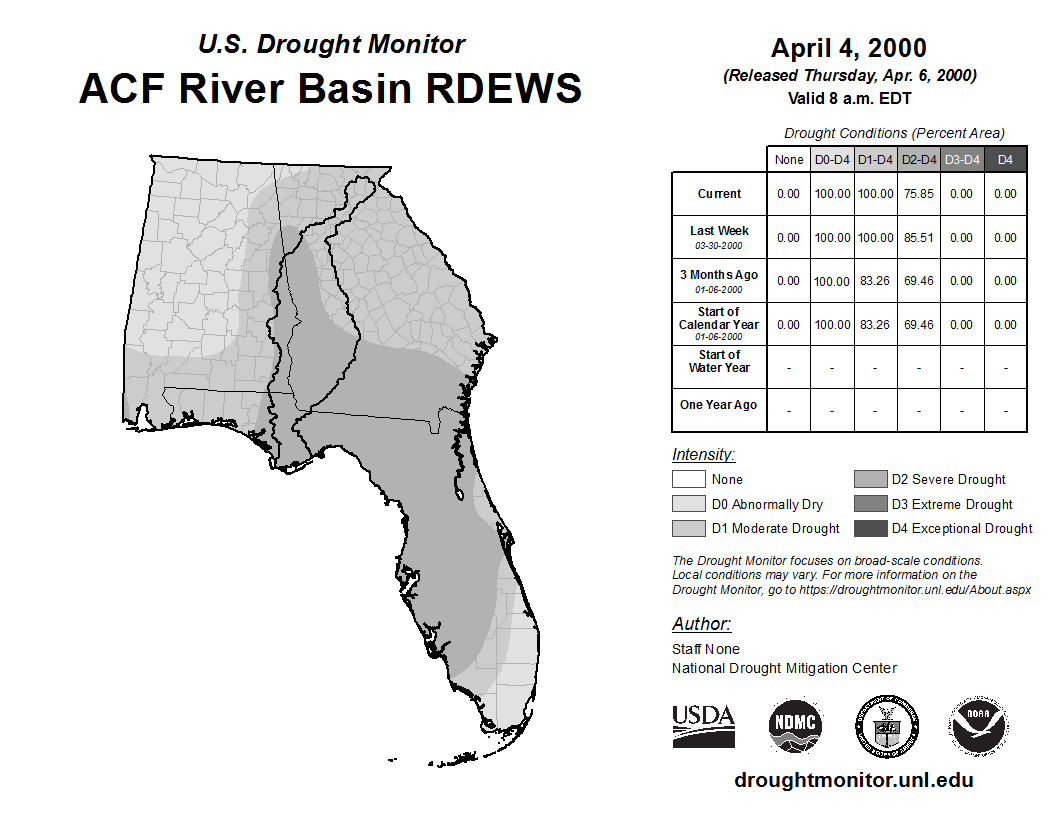 U.S. Drought Monitor

ACF River Basin RDEWS

April 4, 2000

(Released Thursday, Apr. 6, 2000)

Valid 8 a.m. EDT

Drought Conditions (Percent Area)

| | None | D0-D4 | D1-D4 | D2-D4 | D3-D4 | D4 |
|---|---|---|---|---|---|---|
| Current | 0.00 | 100.00 | 100.00 | 75.85 | 0.00 | 0.00 |
| Last Week 03-30-2000 | 0.00 | 100.00 | 100.00 | 85.51 | 0.00 | 0.00 |
| 3 Months Ago 01-06-2000 | 0.00 | 100.00 | 83.26 | 69.46 | 0.00 | 0.00 |
| Start of Calendar Year 01-06-2000 | 0.00 | 100.00 | 83.26 | 69.46 | 0.00 | 0.00 |
| Start of Water Year | - | - | - | - | - | - |
| One Year Ago | - | - | - | - | - | - |

Intensity:

None

D0 Abnormally Dry

D1 Moderate Drought

D2 Severe Drought

D3 Extreme Drought

D4 Exceptional Drought

The Drought Monitor focuses on broad-scale conditions. Local conditions may vary. For more information on the Drought Monitor, go to https://droughtmonitor.unl.edu/About.aspx

Author:

Staff None

National Drought Mitigation Center

USDA

NDMC

NOAA

droughtmonitor.unl.edu